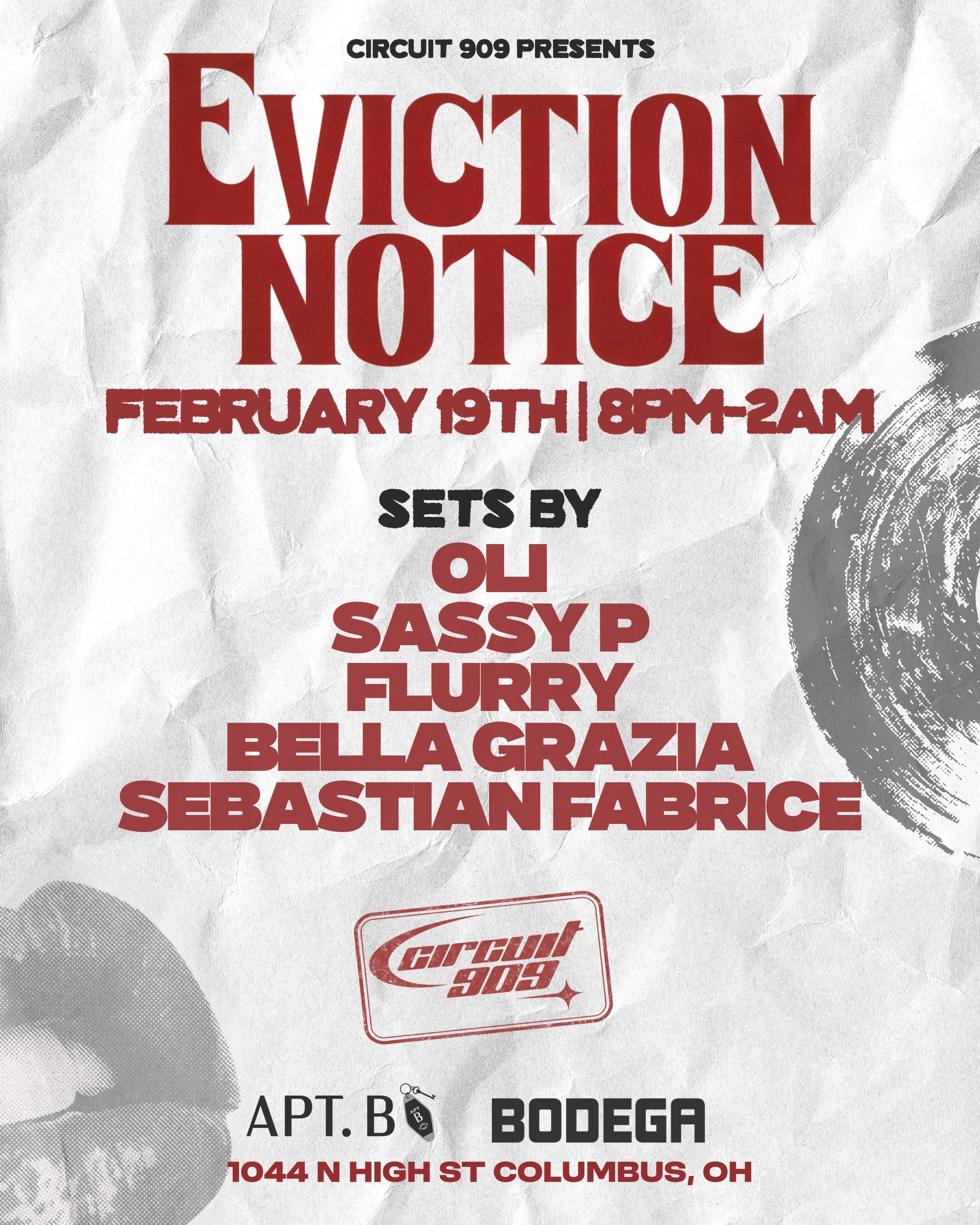 CIRCUIT 909 PRESENTS

EVICTION NOTICE

FEBRUARY 19TH | 8PM-2AM

SETS BY

OLI
SASSY P
FLURRY
BELLA GRAZIA
SEBASTIAN FABRICE

circuit 909

APT. B APT B BODEGA

1044 N HIGH ST COLUMBUS, OH